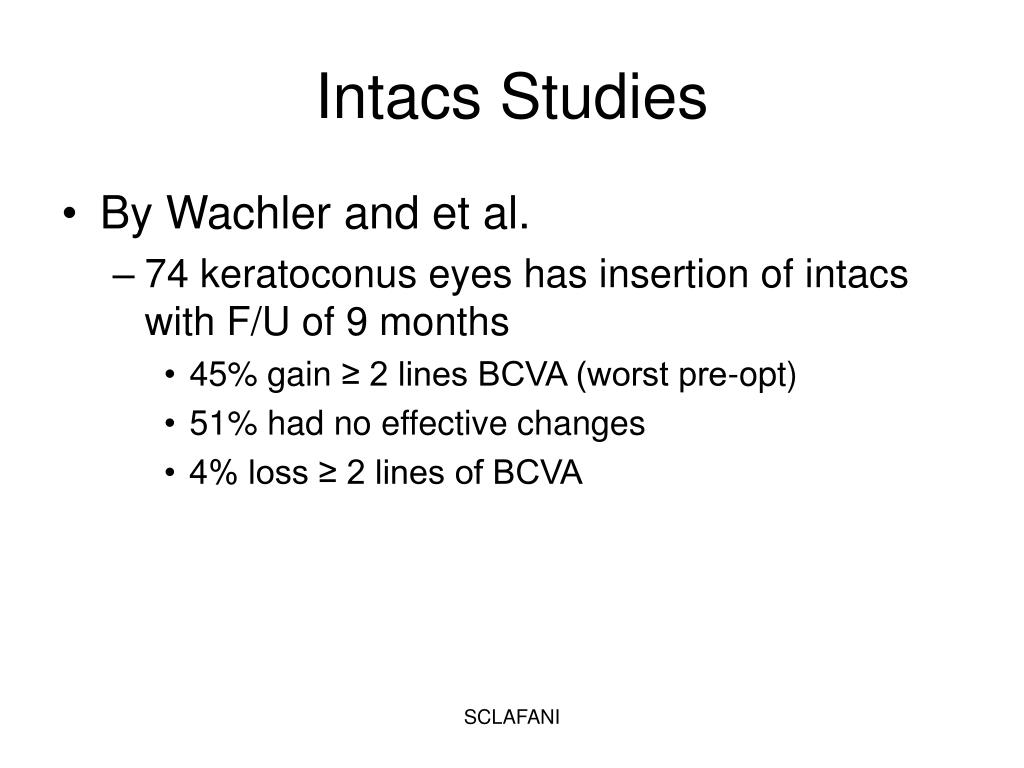 Intacs Studies

• By Wachler and et al.

– 74 keratoconus eyes has insertion of intacs with F/U of 9 months

• 45% gain ≥ 2 lines BCVA (worst pre-opt)

• 51% had no effective changes

• 4% loss ≥ 2 lines of BCVA

SCLAFANI